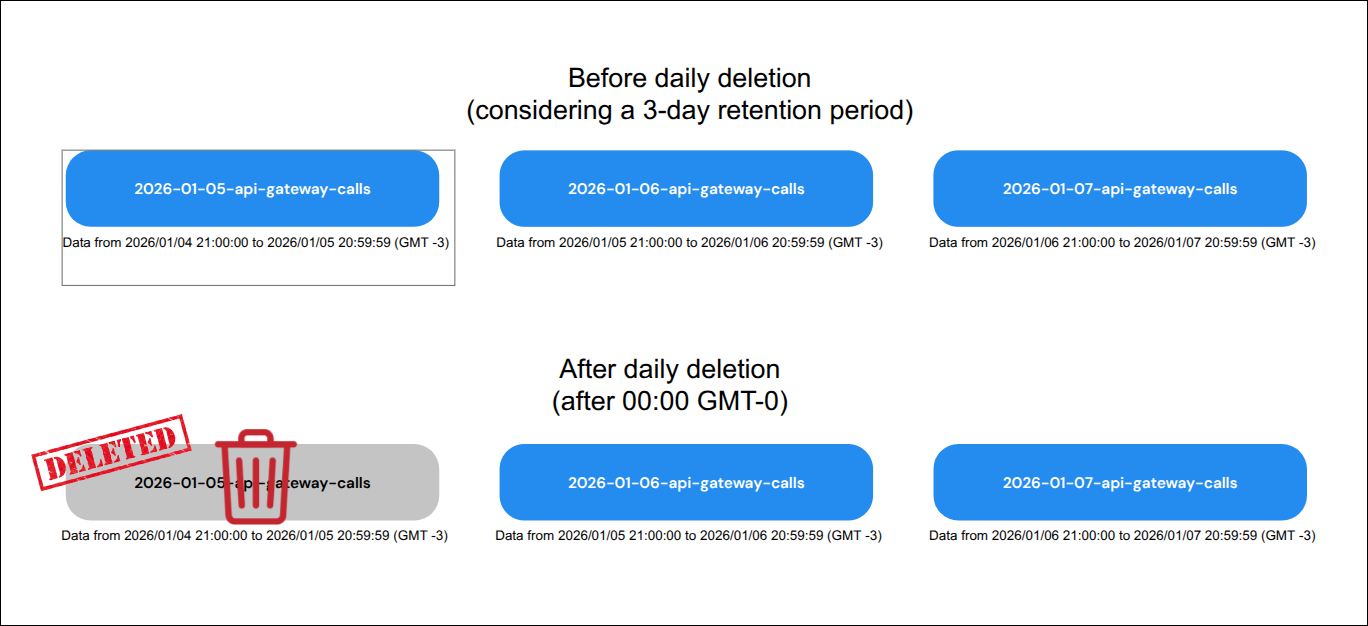 Before daily deletion
(considering a 3-day retention period)

2026-01-05-api-gateway-calls

Data from 2026/01/04 21:00:00 to 2026/01/05 20:59:59 (GMT -3)

2026-01-06-api-gateway-calls

Data from 2026/01/05 21:00:00 to 2026/01/06 20:59:59 (GMT -3)

2026-01-07-api-gateway-calls

Data from 2026/01/06 21:00:00 to 2026/01/07 20:59:59 (GMT -3)

After daily deletion
(after 00:00 GMT-0)

DELETED

2026-01-05-api-gateway-calls

Data from 2026/01/04 21:00:00 to 2026/01/05 20:59:59 (GMT -3)

2026-01-06-api-gateway-calls

Data from 2026/01/05 21:00:00 to 2026/01/06 20:59:59 (GMT -3)

2026-01-07-api-gateway-calls

Data from 2026/01/06 21:00:00 to 2026/01/07 20:59:59 (GMT -3)